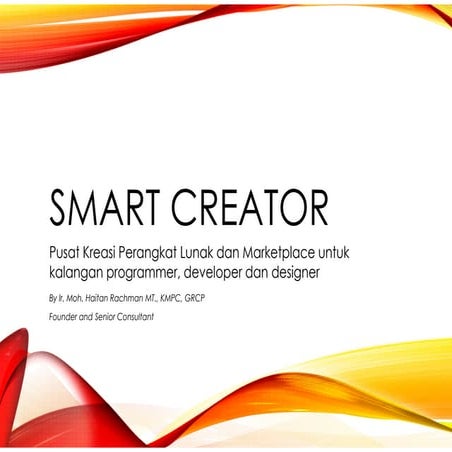 SMART CREATOR

Pusat Kreasi Perangkat Lunak dan Marketplace untuk kalangan programmer, developer dan designer

By Ir. Moh. Haitan Rachman MT., KMPC, GRCP

Founder and Senior Consultant